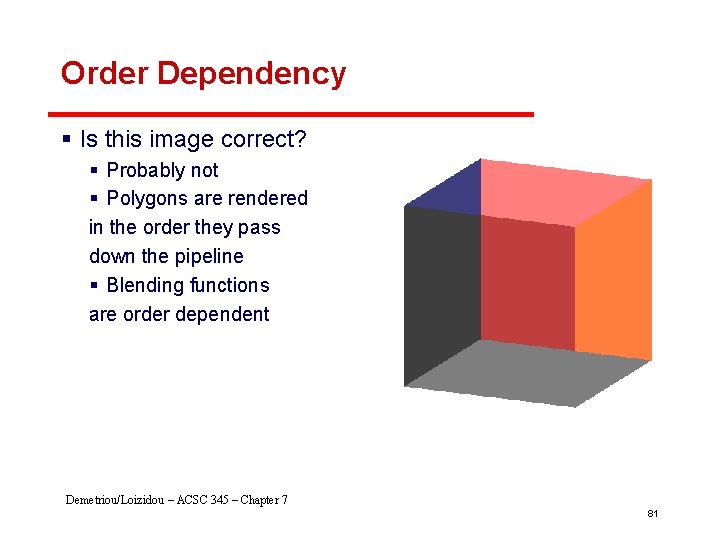 Order Dependency

▪ Is this image correct?

▪ Probably not

▪ Polygons are rendered in the order they pass down the pipeline

▪ Blending functions are order dependent

Demetriou/Loizidou – ACSC 345 – Chapter 7

81